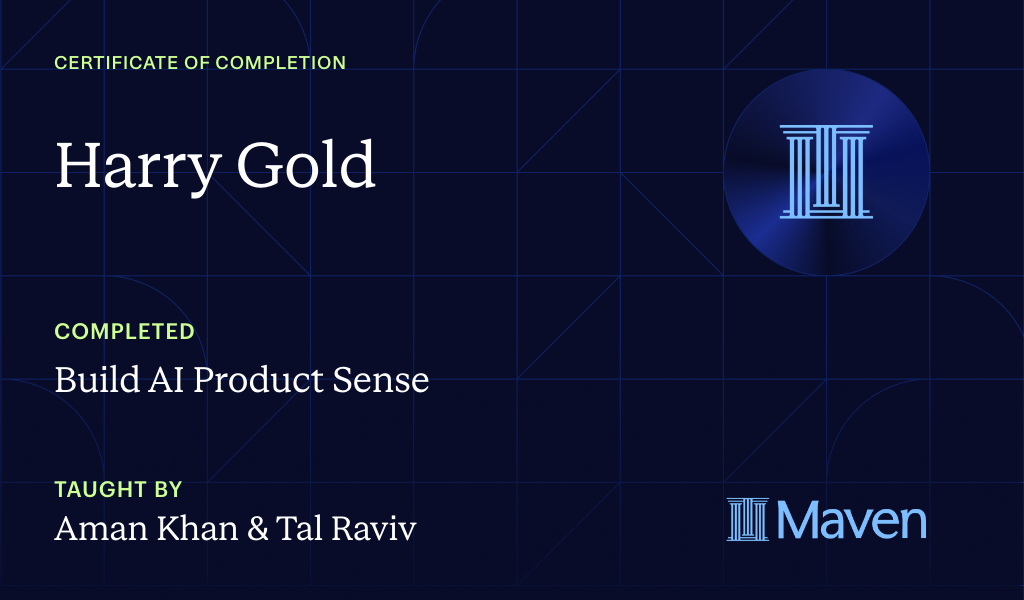 CERTIFICATE OF COMPLETION

Harry Gold

COMPLETED

Build AI Product Sense

TAUGHT BY

Aman Khan & Tal Raviv

Maven